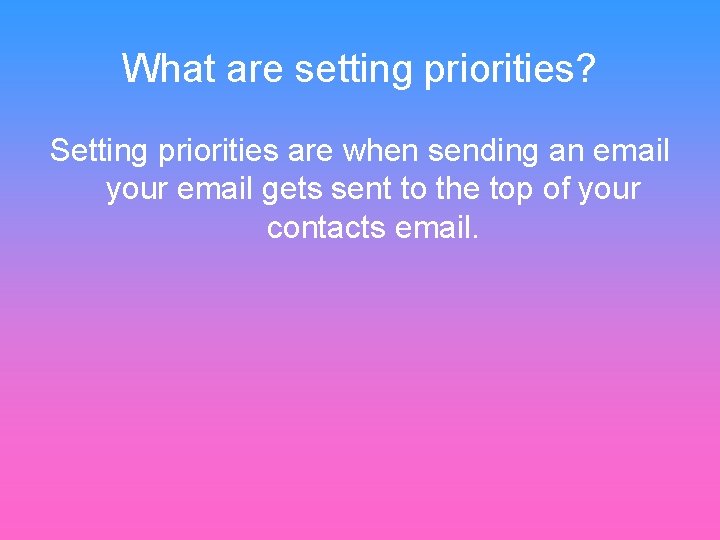 What are setting priorities?

Setting priorities are when sending an email your email gets sent to the top of your contacts email.